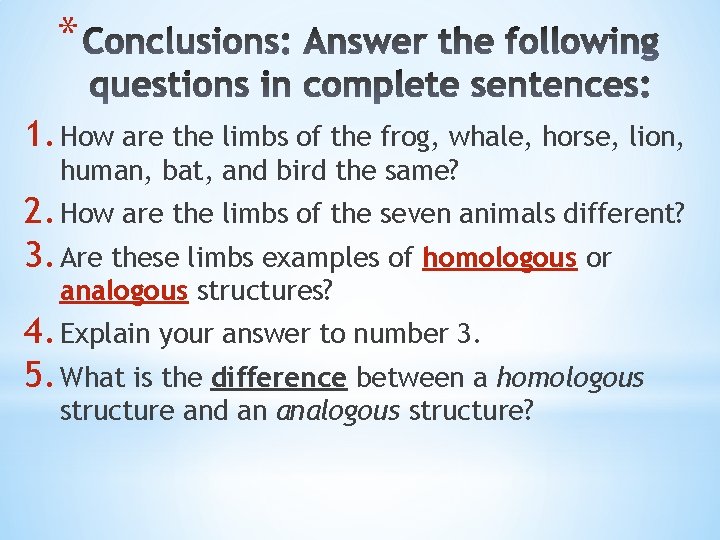 * Conclusions: Answer the following questions in complete sentences:

1. How are the limbs of the frog, whale, horse, lion, human, bat, and bird the same?

2. How are the limbs of the seven animals different?

3. Are these limbs examples of homologous or analogous structures?

4. Explain your answer to number 3.

5. What is the difference between a homologous structure and an analogous structure?